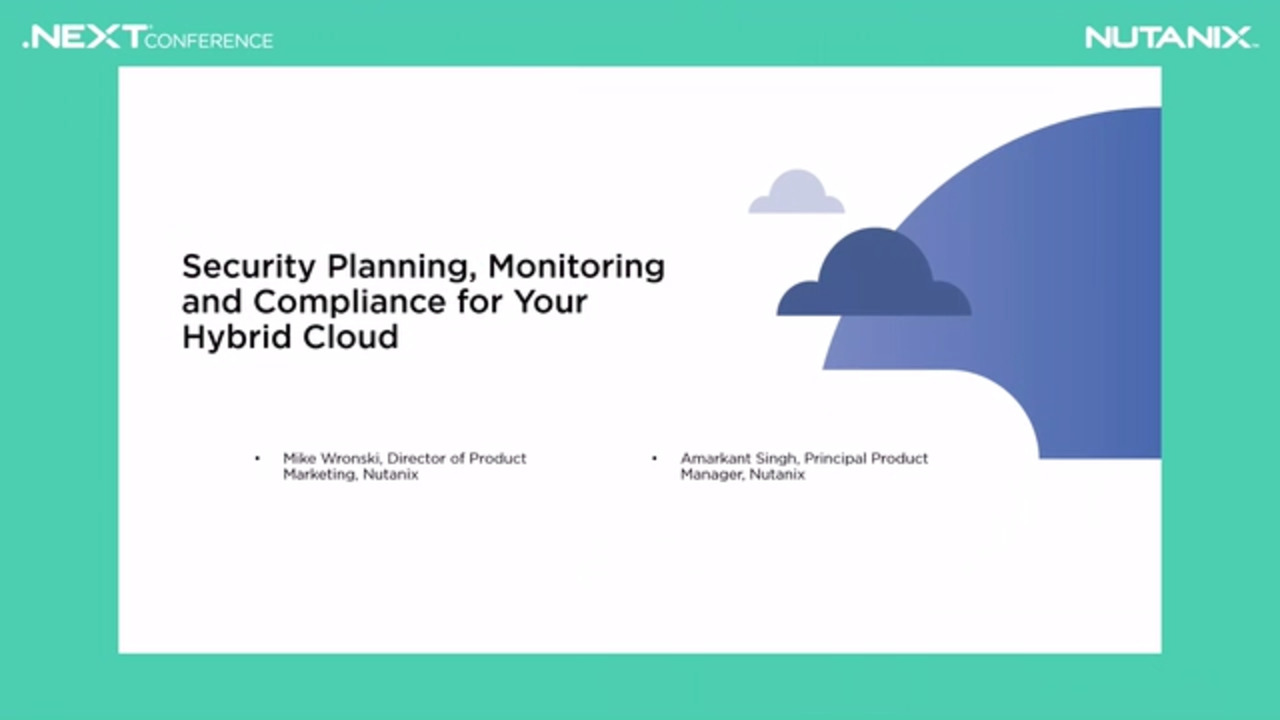 .NEXT CONFERENCE

NUTANIX

Security Planning, Monitoring and Compliance for Your Hybrid Cloud

• Mike Wronski, Director of Product Marketing, Nutanix

• Amarkant Singh, Principal Product Manager, Nutanix